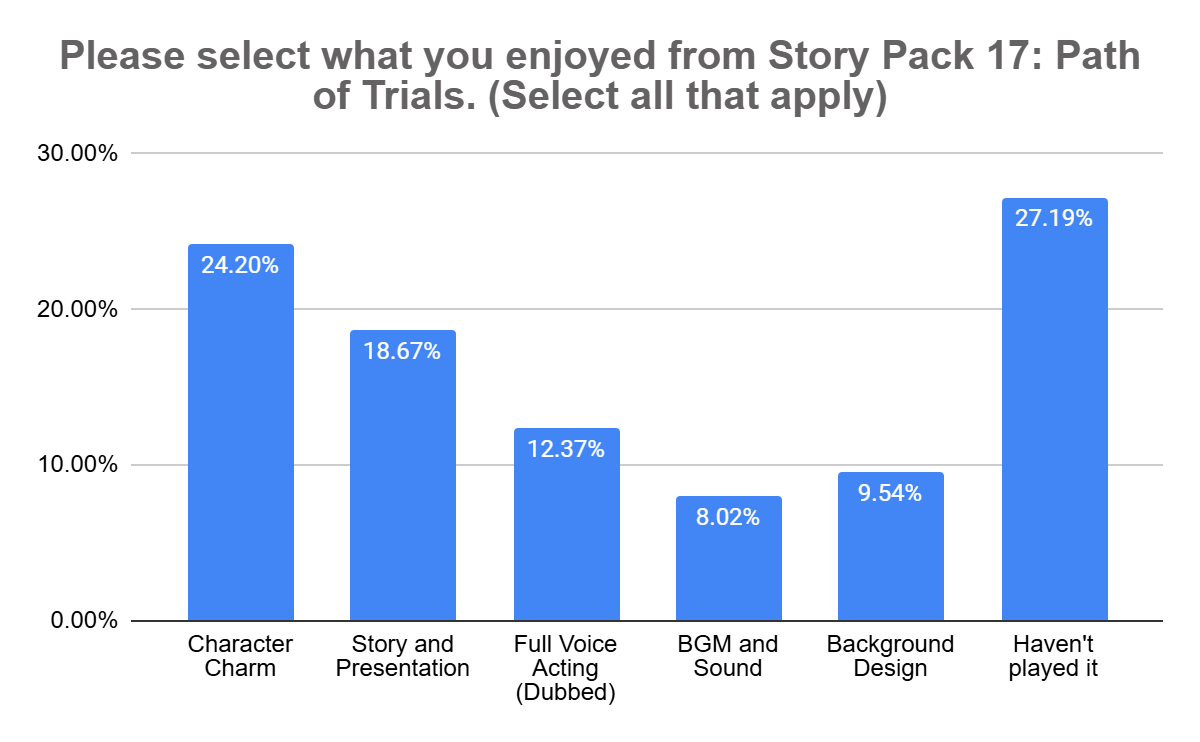 Please select what you enjoyed from Story Pack 17: Path of Trials. (Select all that apply)

30.00%
20.00%
10.00%
0.00%

24.20%
18.67%
12.37%
8.02%
9.54%
27.19%

Character Charm
Story and Presentation
Full Voice Acting (Dubbed)
BGM and Sound
Background Design
Haven't played it